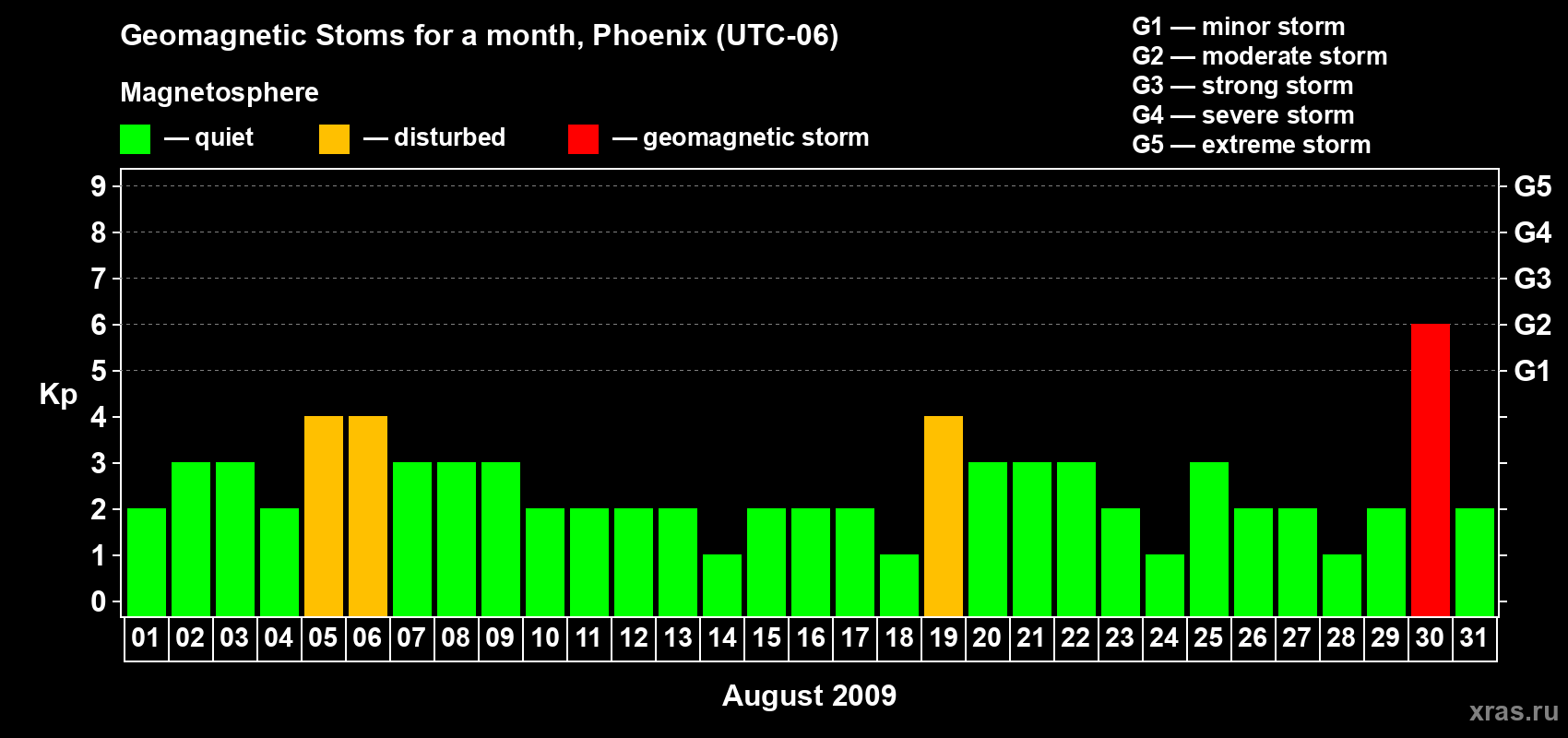 Geomagnetic Stoms for a month, Phoenix (UTC-06)

Magnetosphere

— quiet — disturbed — geomagnetic storm

G1 — minor storm
G2 — moderate storm
G3 — strong storm
G4 — severe storm
G5 — extreme storm

Kp

9
8
7
6
5
4
3
2
1
0

G5
G4
G3
G2
G1

01 02 03 04 05 06 07 08 09 10 11 12 13 14 15 16 17 18 19 20 21 22 23 24 25 26 27 28 29 30 31

August 2009

xras.ru